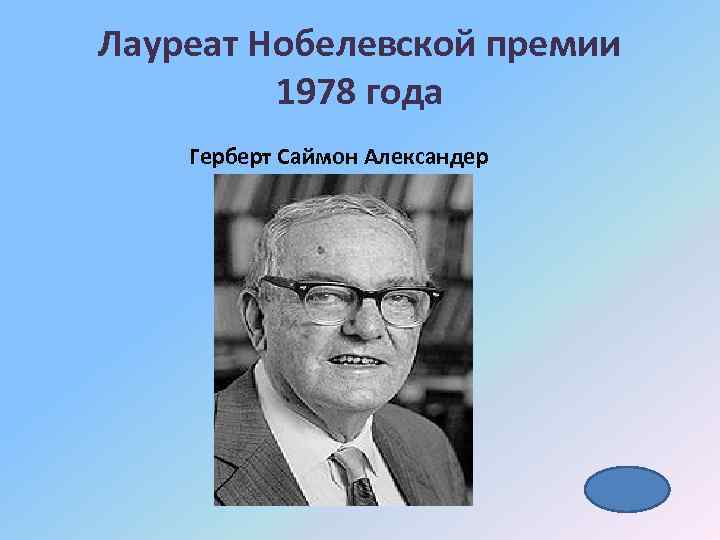 Лауреат Нобелевской премии 1978 года

Герберт Саймон Александер